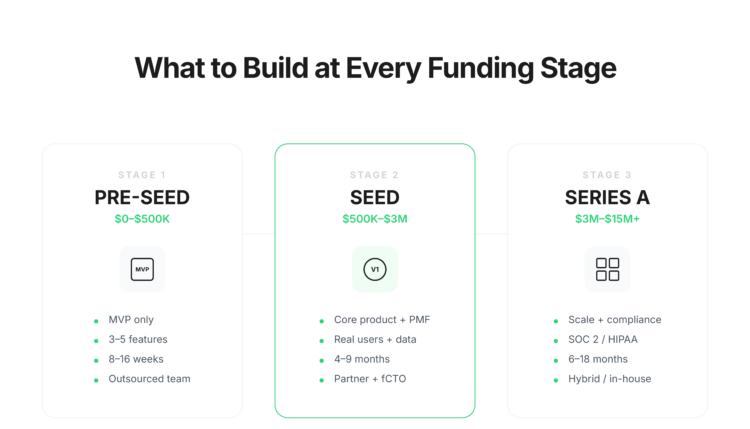 What to Build at Every Funding Stage

STAGE 1
PRE-SEED
\$0–\$500K
MVP
- MVP only
- 3–5 features
- 8–16 weeks
- Outsourced team

STAGE 2
SEED
\$500K–\$3M
V1
- Core product + PMF
- Real users + data
- 4–9 months
- Partner + fCTO

STAGE 3
SERIES A
\$3M–\$15M+
- Scale + compliance
- SOC 2 / HIPAA
- 6–18 months
- Hybrid / in-house